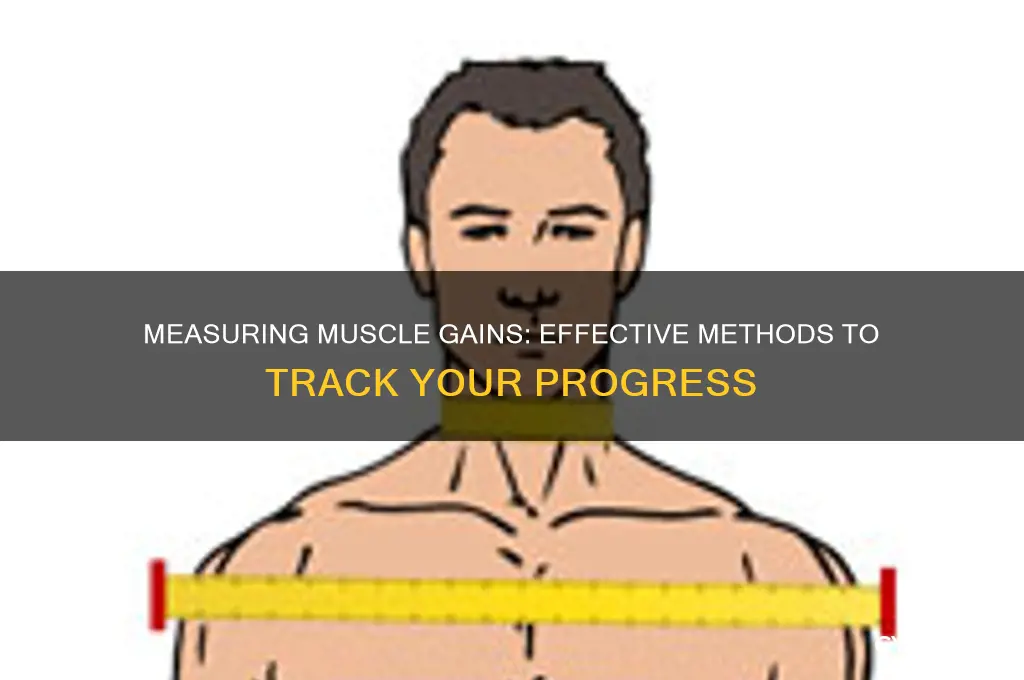 MEASURING MUSCLE GAINS: EFFECTIVE METHODS TO TRACK YOUR PROGRESS